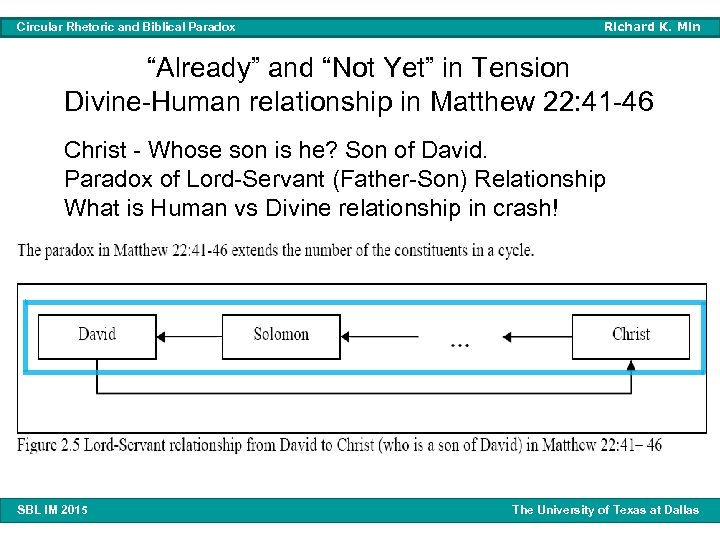 Circular Rhetoric and Biblical Paradox

Richard K. Min

“Already” and “Not Yet” in Tension
Divine-Human relationship in Matthew 22:41-46

Christ - Whose son is he? Son of David.
Paradox of Lord-Servant (Father-Son) Relationship
What is Human vs Divine relationship in crash!

The paradox in Matthew 22:41-46 extends the number of the constituents in a cycle.

David

Solomon

...

Christ

Figure 2.5 Lord-Servant relationship from David to Christ (who is a son of David) in Matthew 22:41– 46

SBL IM 2015

The University of Texas at Dallas